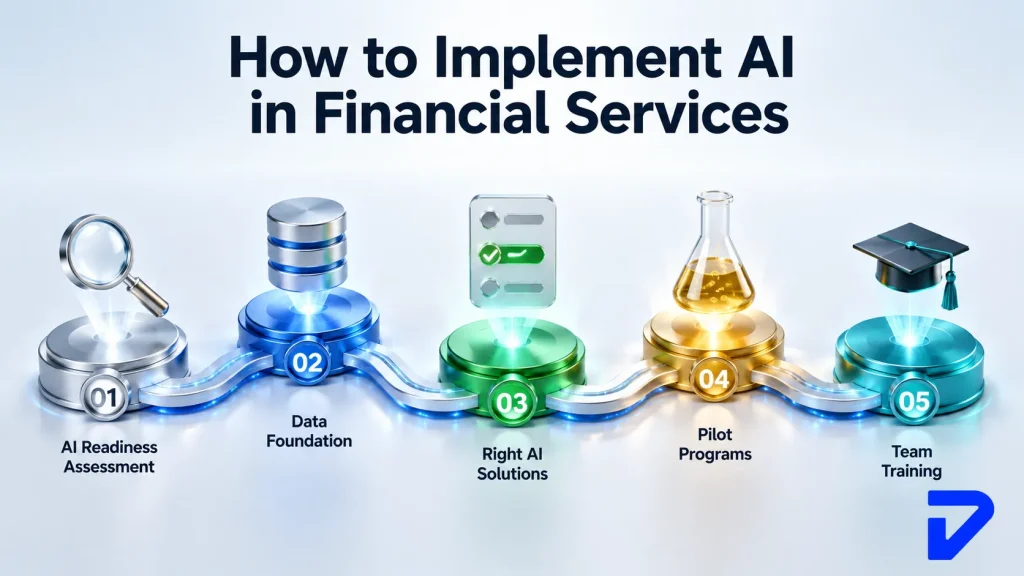 How to Implement AI in Financial Services

01
AI Readiness Assessment

02
Data Foundation

03
Right AI Solutions

04
Pilot Programs

05
Team Training